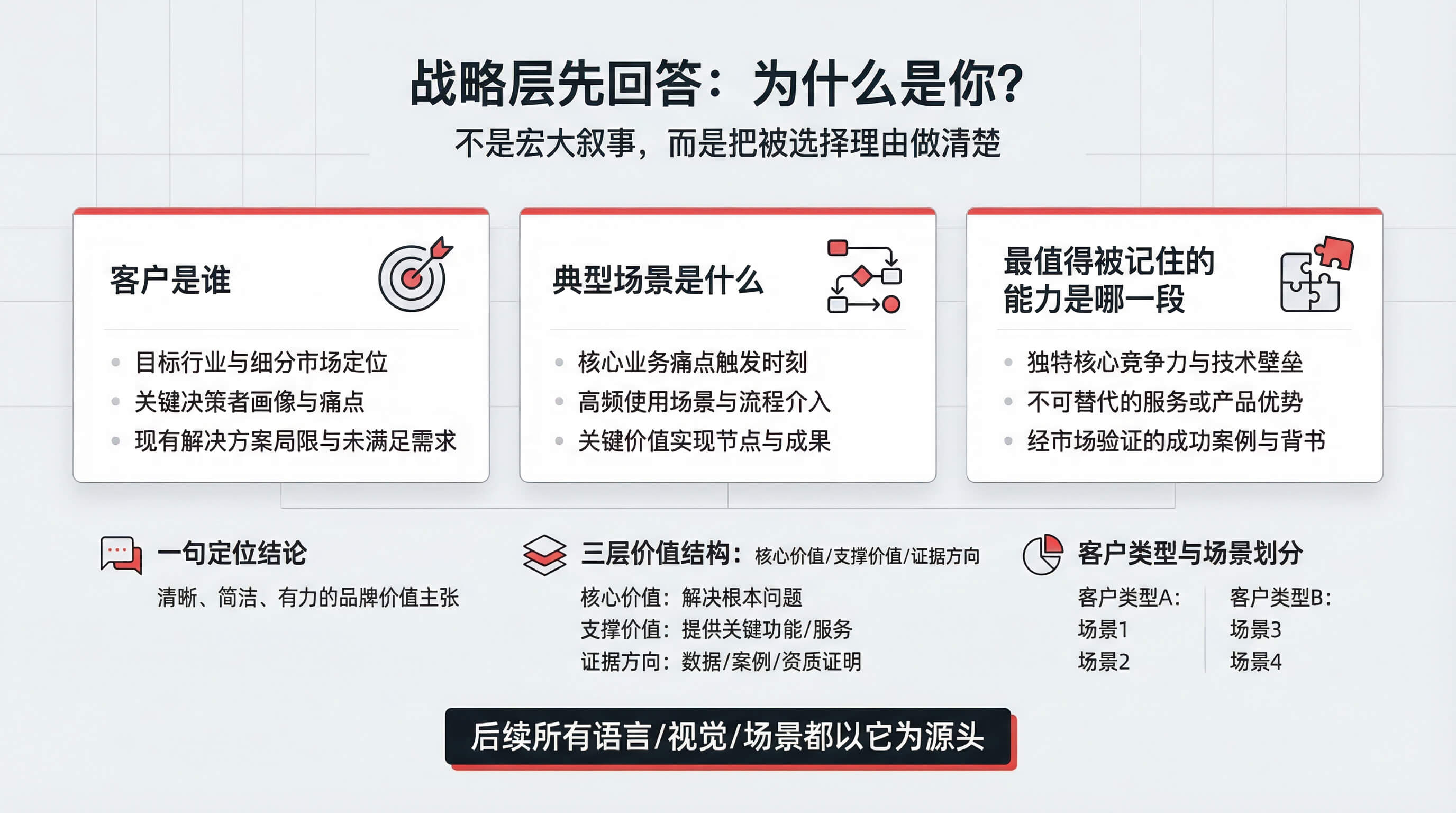 战略层先回答：为什么是你？
不是宏大叙事，而是把被选择理由做清楚

客户是谁
- 目标行业与细分市场定位
- 关键决策者画像与痛点
- 现有解决方案局限与未满足需求

典型场景是什么
- 核心业务痛点触发时刻
- 高频使用场景与流程介入
- 关键价值实现节点与成果

最值得被记住的能力是哪一段
- 独特核心竞争力与技术壁垒
- 不可替代的服务或产品优势
- 经市场验证的成功案例与背书

一句定位结论
清晰、简洁、有力的品牌价值主张

三层价值结构：核心价值/支撑价值/证据方向
核心价值：解决根本问题
支撑价值：提供关键功能/服务
证据方向：数据/案例/资质证明

客户类型与场景划分
客户类型A：
场景1
场景2
客户类型B：
场景3
场景4

后续所有语言/视觉/场景都以它为源头